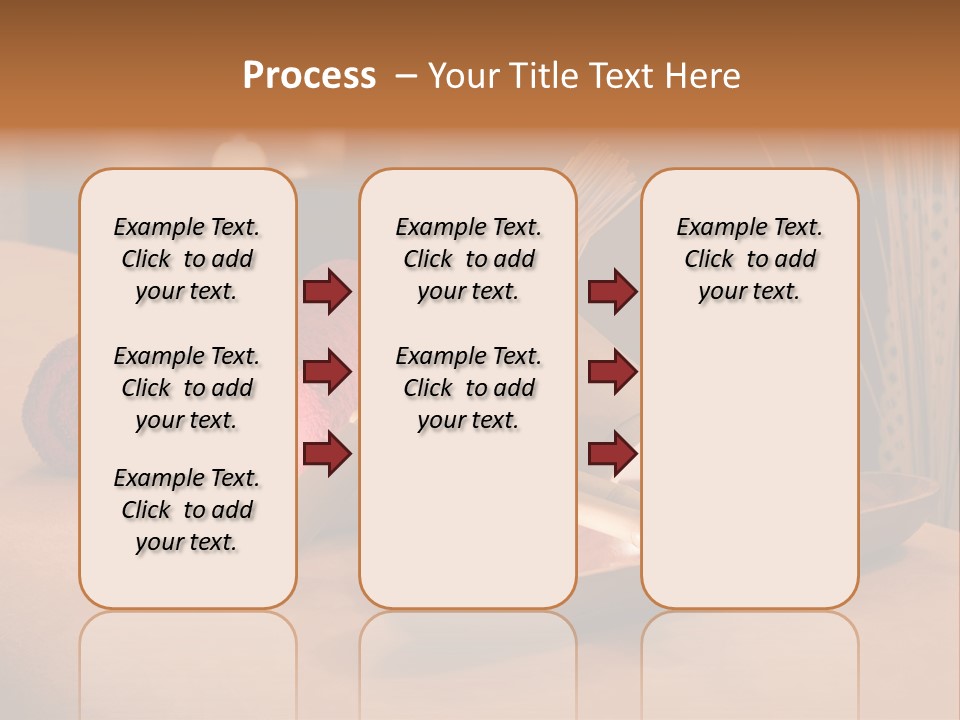 Process – Your Title Text Here

Example Text. Click to add your text.

Example Text. Click to add your text.

Example Text. Click to add your text.

Example Text. Click to add your text.

Example Text. Click to add your text.

Example Text. Click to add your text.